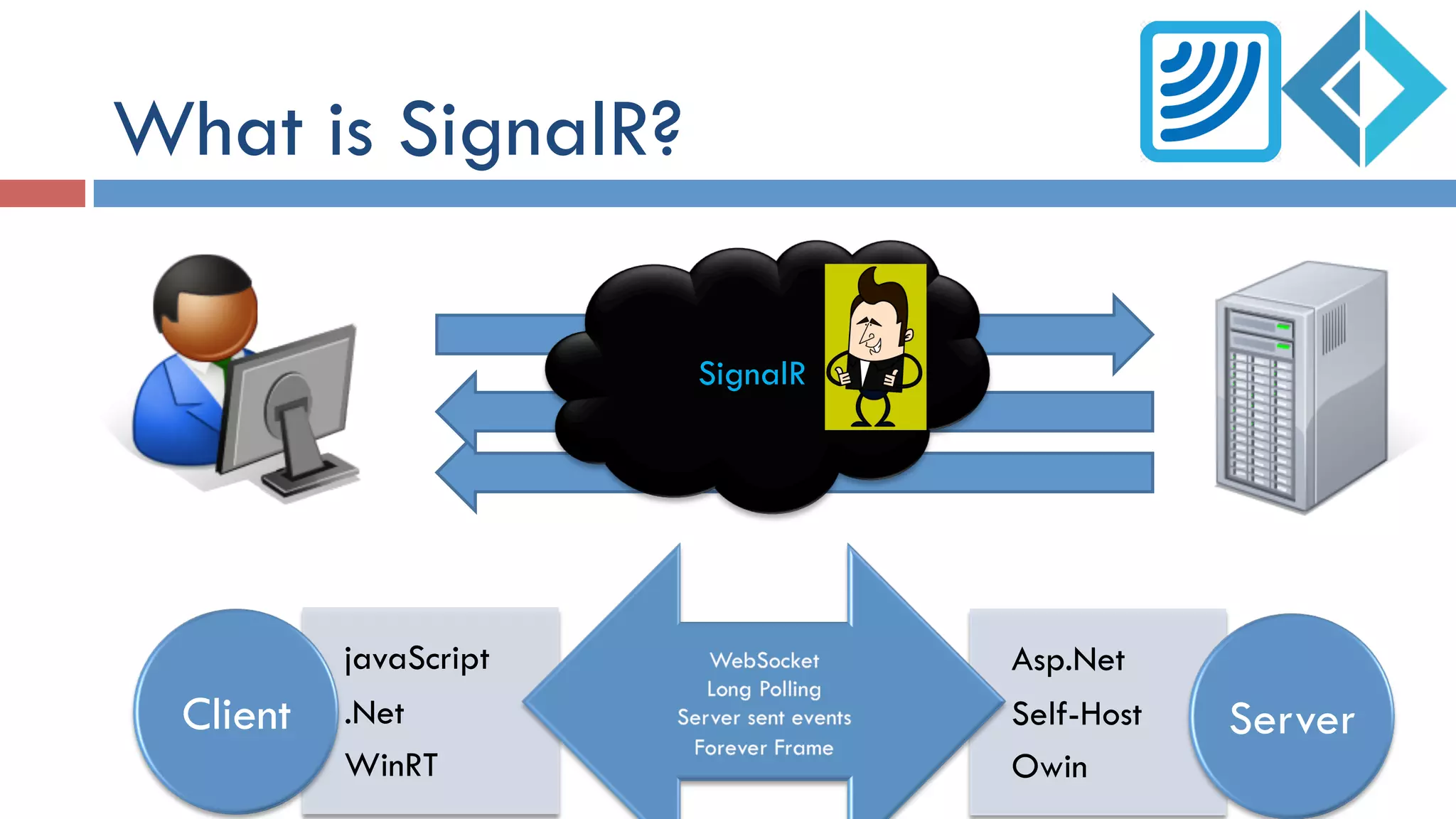 What is SignalR?

SignalR

Client

javaScript
.Net
WinRT

WebSocket
Long Polling
Server sent events
Forever Frame

Asp.Net
Self-Host
Owin

Server